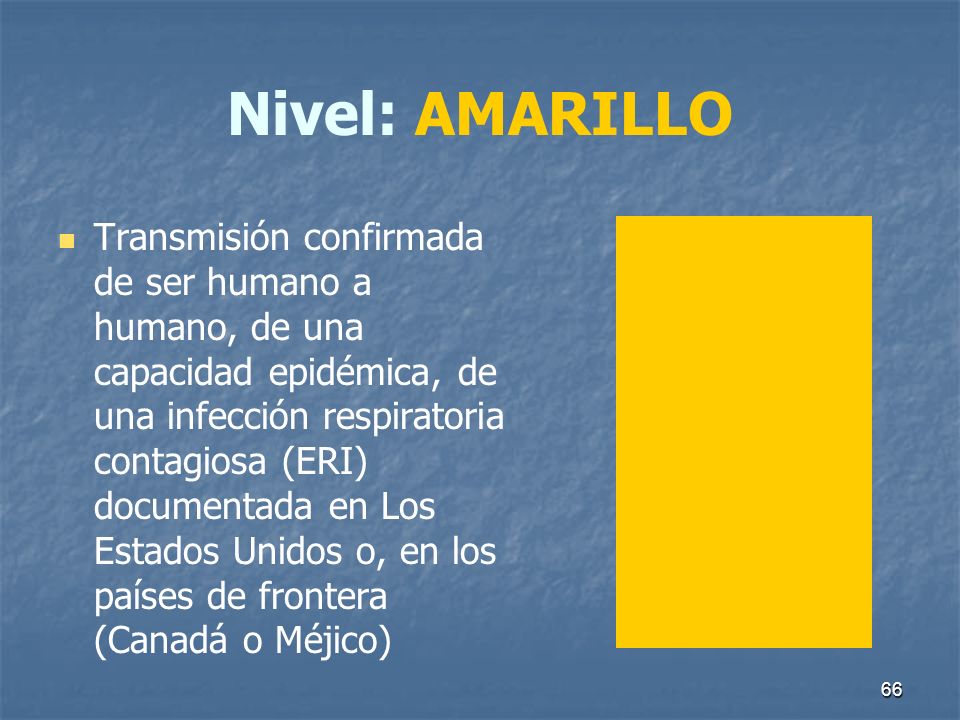 Nivel: AMARILLO

Transmisión confirmada de ser humano a humano, de una capacidad epidémica, de una infección respiratoria contagiosa (ERI) documentada en Los Estados Unidos o, en los países de frontera (Canadá o Méjico)

66